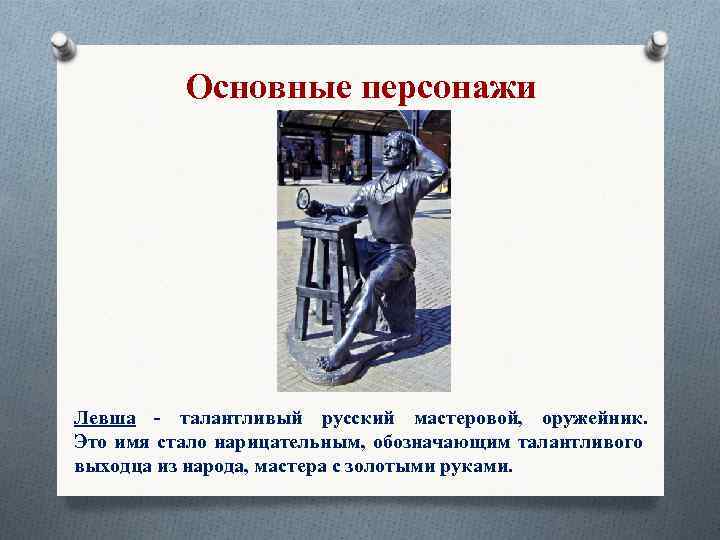 Основные персонажи

Левша - талантливый русский мастеровой, оружейник. Это имя стало нарицательным, обозначающим талантливого выходца из народа, мастера с золотыми руками.